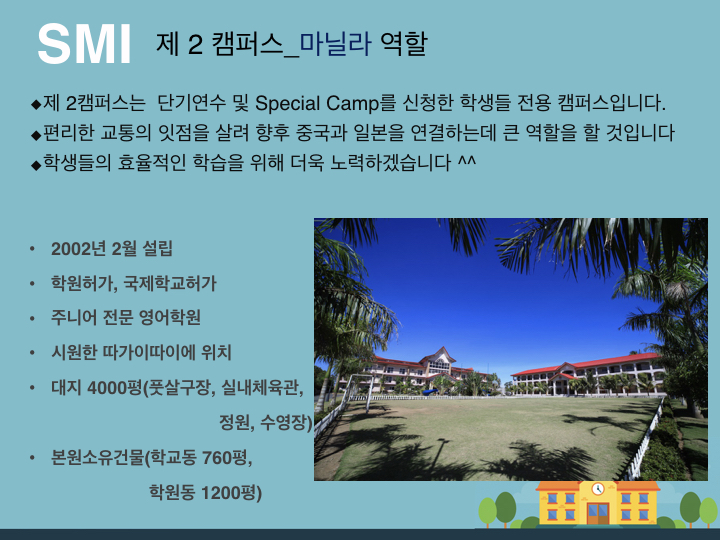 SMI 제 2 캠퍼스_마닐라 역할

◆제 2캠퍼스는 단기연수 및 Special Camp를 신청한 학생들 전용 캠퍼스입니다.
◆편리한 교통의 잇점을 살려 향후 중국과 일본을 연결하는데 큰 역할을 할 것입니다
◆학생들의 효율적인 학습을 위해 더욱 노력하겠습니다 ^^

• 2002년 2월 설립
• 학원허가, 국제학교허가
• 주니어 전문 영어학원
• 시원한 따가이따이에 위치
• 대지 4000평(풋살구장, 실내체육관, 정원, 수영장)
• 본원소유건물(학교동 760평, 학원동 1200평)